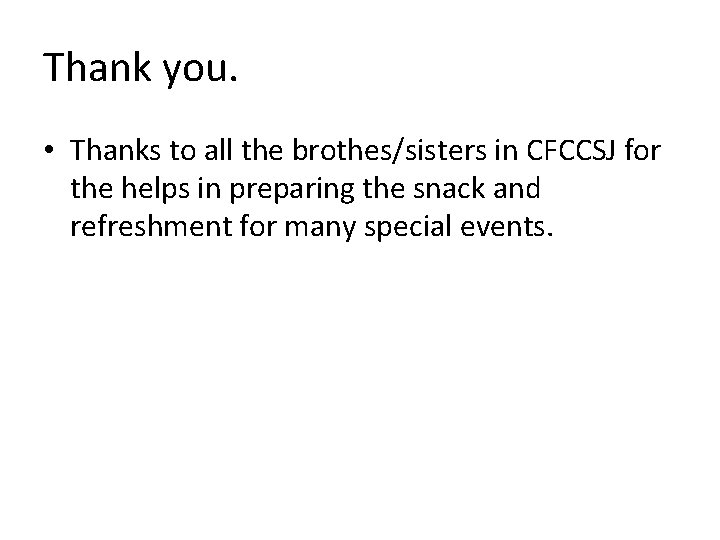 Thank you.

• Thanks to all the brothes/sisters in CFCCSJ for the helps in preparing the snack and refreshment for many special events.